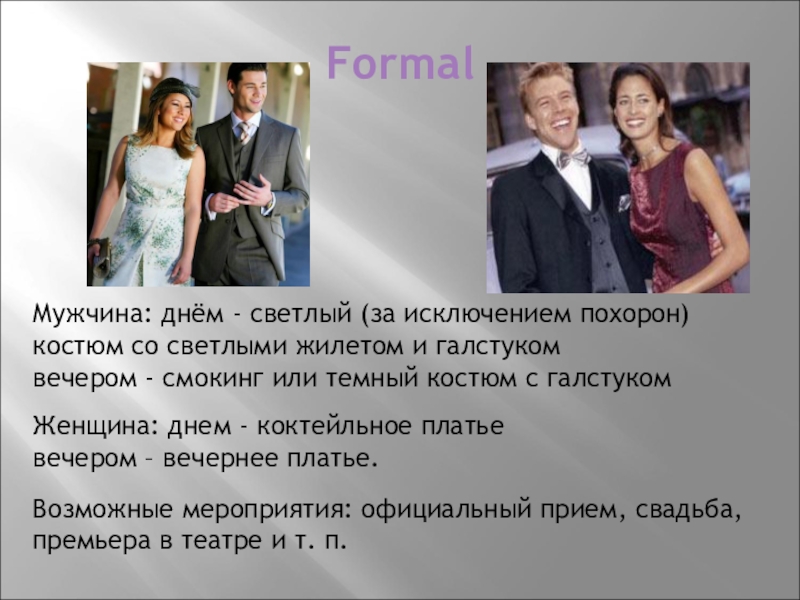 Formal

Мужчина: днём - светлый (за исключением похорон) костюм со светлыми жилетом и галстуком
вечером - смокинг или темный костюм с галстуком

Женщина: днем - коктейльное платье
вечером – вечернее платье.

Возможные мероприятия: официальный прием, свадьба, премьера в театре и т. п.